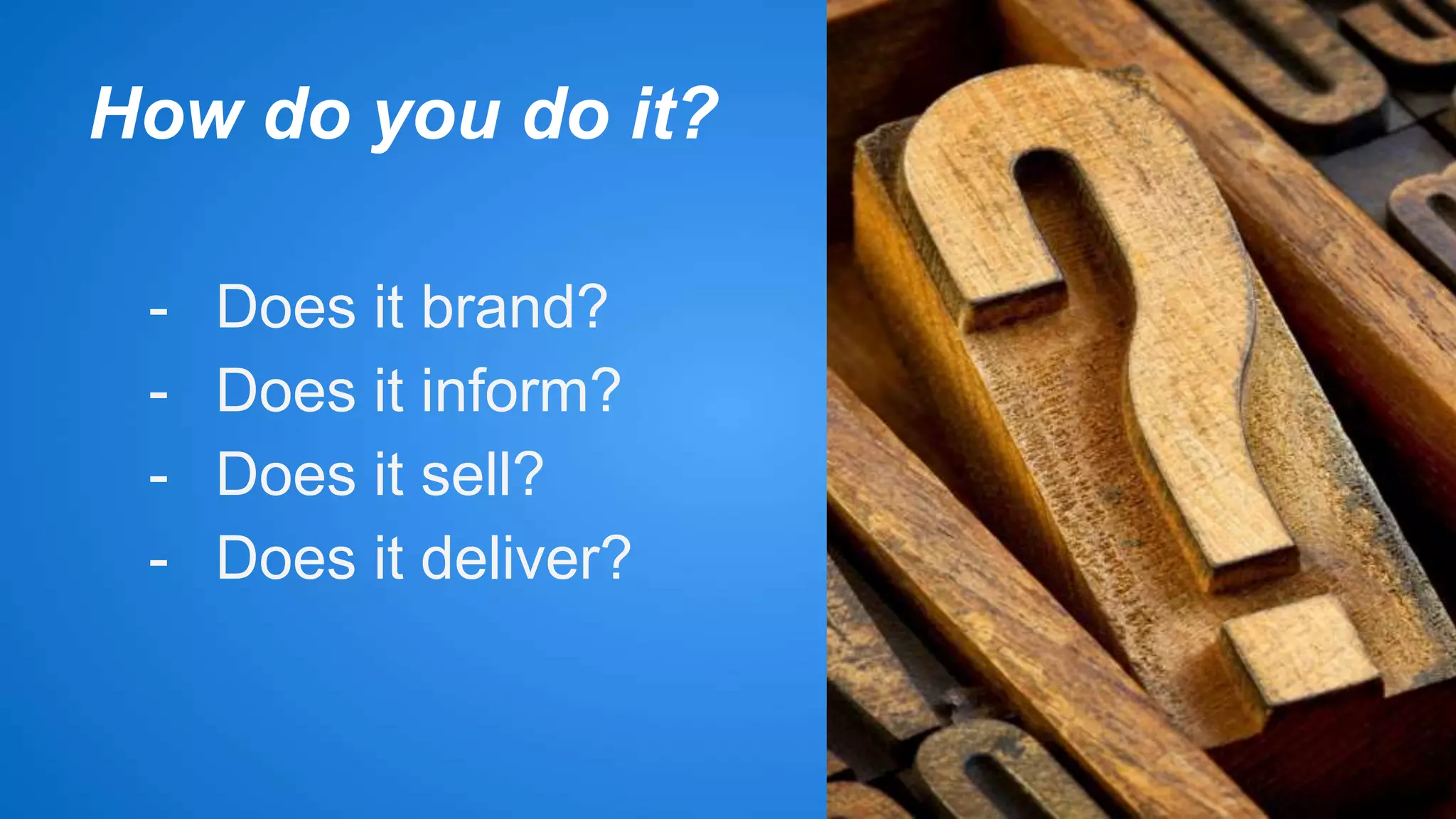 How do you do it?

- Does it brand?
- Does it inform?
- Does it sell?
- Does it deliver?